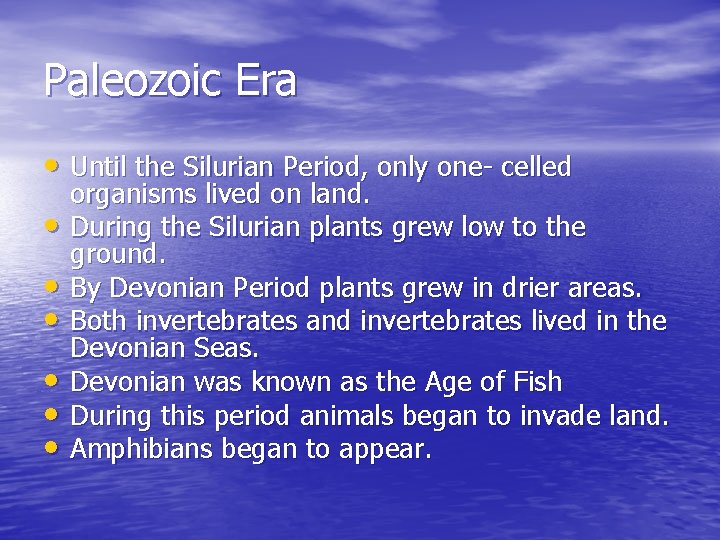 Paleozoic Era

• Until the Silurian Period, only one- celled organisms lived on land.
• During the Silurian plants grew low to the ground.
• By Devonian Period plants grew in drier areas.
• Both invertebrates and invertebrates lived in the Devonian Seas.
• Devonian was known as the Age of Fish
• During this period animals began to invade land.
• Amphibians began to appear.